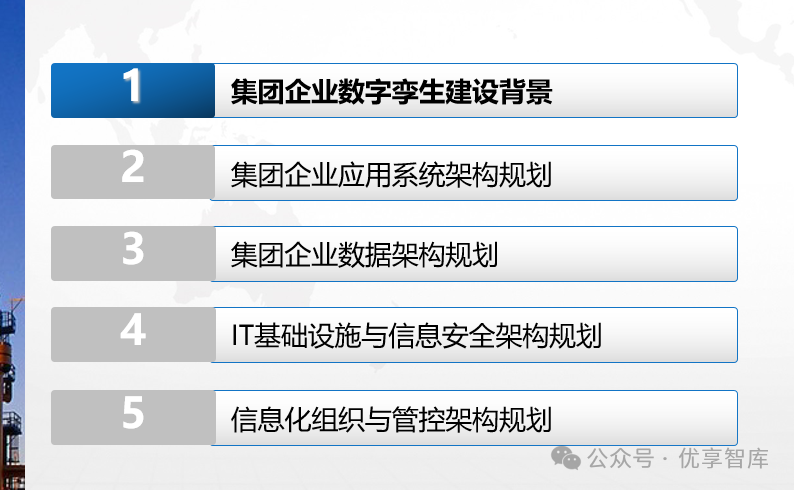 1 集团企业数字孪生建设背景

2 集团企业应用系统架构规划

3 集团企业数据架构规划

4 IT基础设施与信息安全架构规划

5 信息化组织与管控架构规划

公众号 · 优享智库